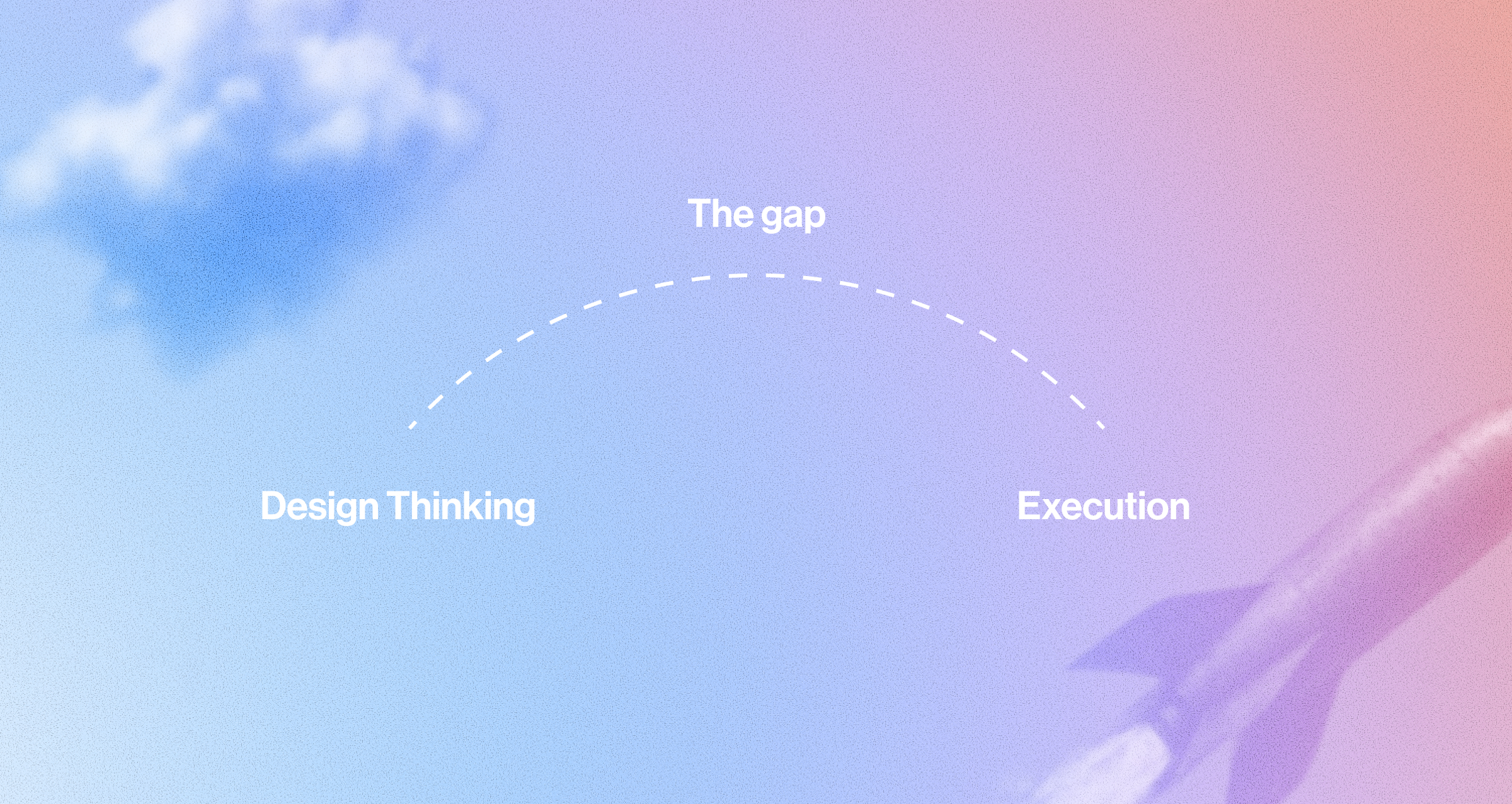 The gap

Design Thinking

Execution